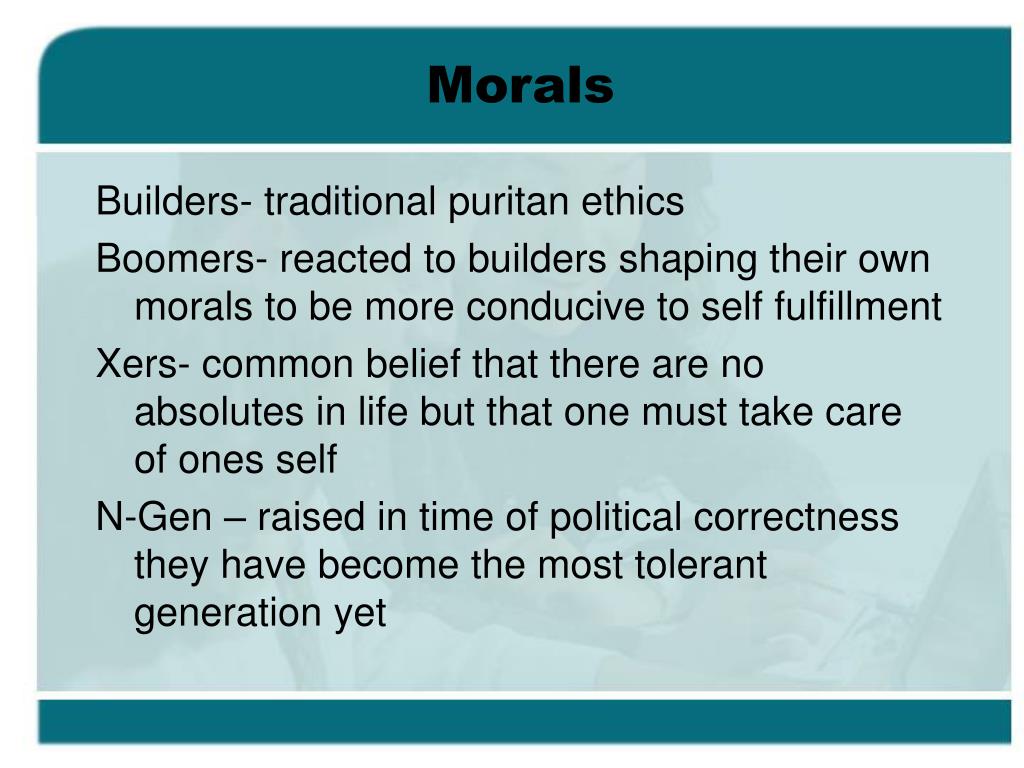 Morals

Builders- traditional puritan ethics

Boomers- reacted to builders shaping their own morals to be more conducive to self fulfillment

Xers- common belief that there are no absolutes in life but that one must take care of ones self

N-Gen – raised in time of political correctness they have become the most tolerant generation yet